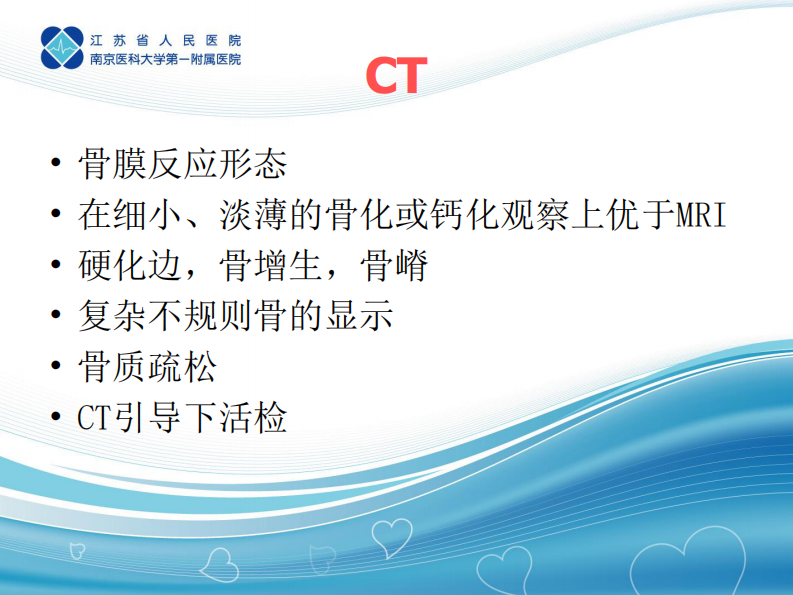 江苏省人民医院
南京医科大学第一附属医院

CT

• 骨膜反应形态
• 在细小、淡薄的骨化或钙化观察上优于MRI
• 硬化边，骨增生，骨嵴
• 复杂不规则骨的显示
• 骨质疏松
• CT引导下活检